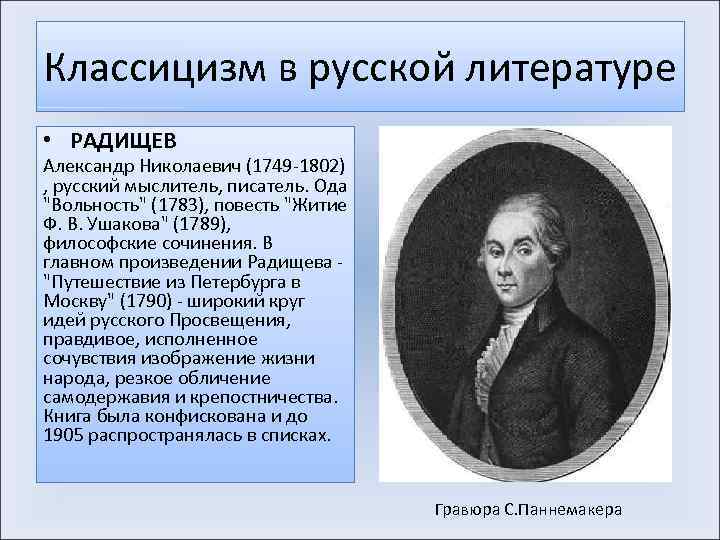 Классицизм в русской литературе

• РАДИЩЕВ

Александр Николаевич (1749-1802) , русский мыслитель, писатель. Ода "Вольность" (1783), повесть "Житие Ф. В. Ушакова" (1789), философские сочинения. В главном произведении Радищева - "Путешествие из Петербурга в Москву" (1790) - широкий круг идей русского Просвещения, правдивое, исполненное сочувствия изображение жизни народа, резкое обличение самодержавия и крепостничества. Книга была конфискована и до 1905 распространялась в списках.

Гравюра С.Паннемакера